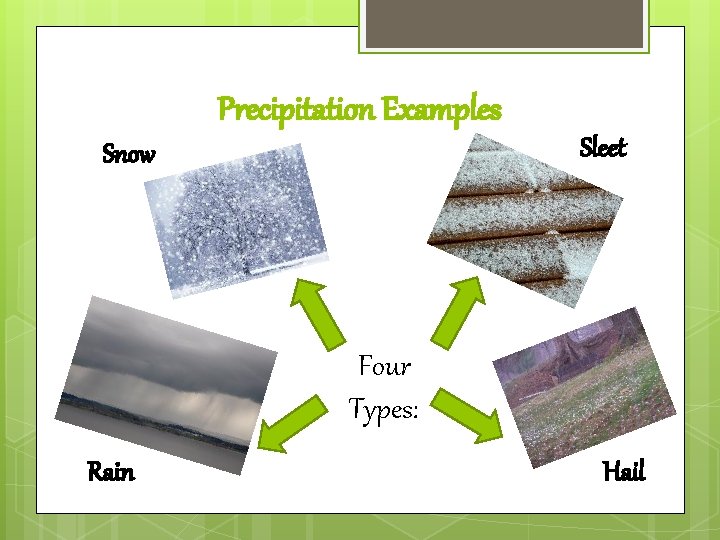 Precipitation Examples

Snow

Sleet

Four Types:

Rain

Hail